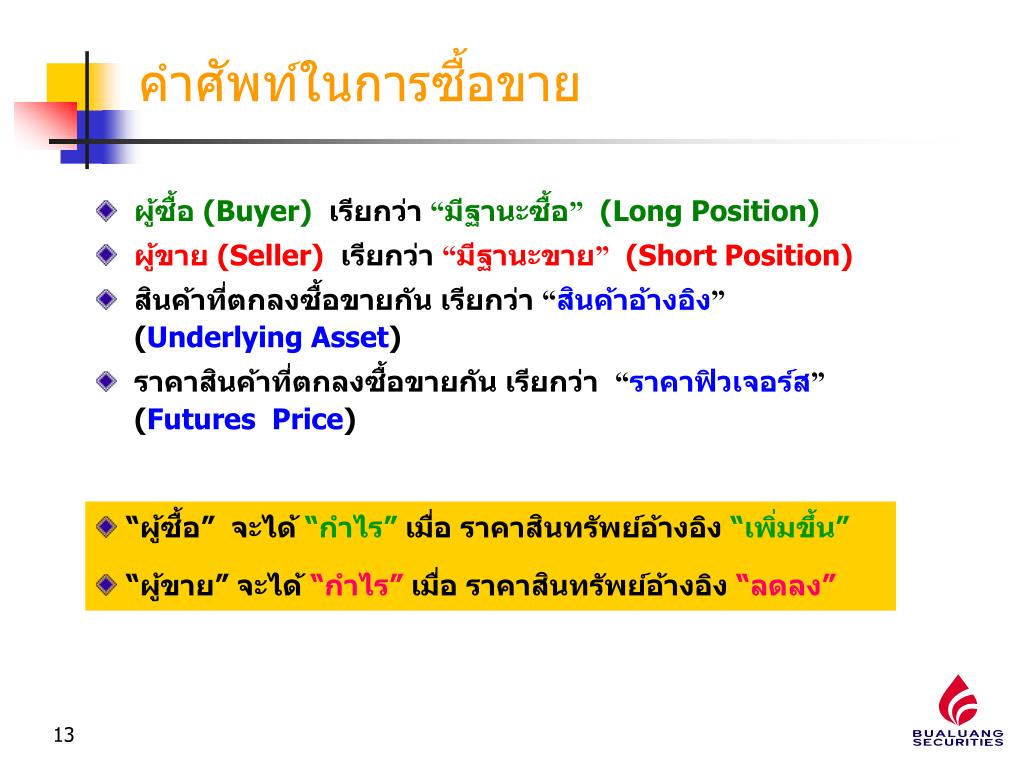 คำศัพท์ในการซื้อขาย

ผู้ซื้อ (Buyer) เรียกว่า “มีฐานะซื้อ” (Long Position)

ผู้ขาย (Seller) เรียกว่า “มีฐานะขาย” (Short Position)

สินค้าที่ตกลงซื้อขายกัน เรียกว่า “สินค้าอ้างอิง” (Underlying Asset)

ราคาสินค้าที่ตกลงซื้อขายกัน เรียกว่า “ราคาฟิวเจอร์ส” (Futures Price)

“ผู้ซื้อ” จะได้ “กำไร” เมื่อ ราคาสินทรัพย์อ้างอิง “เพิ่มขึ้น”

“ผู้ขาย” จะได้ “กำไร” เมื่อ ราคาสินทรัพย์อ้างอิง “ลดลง”

13

BUALUANG SECURITIES